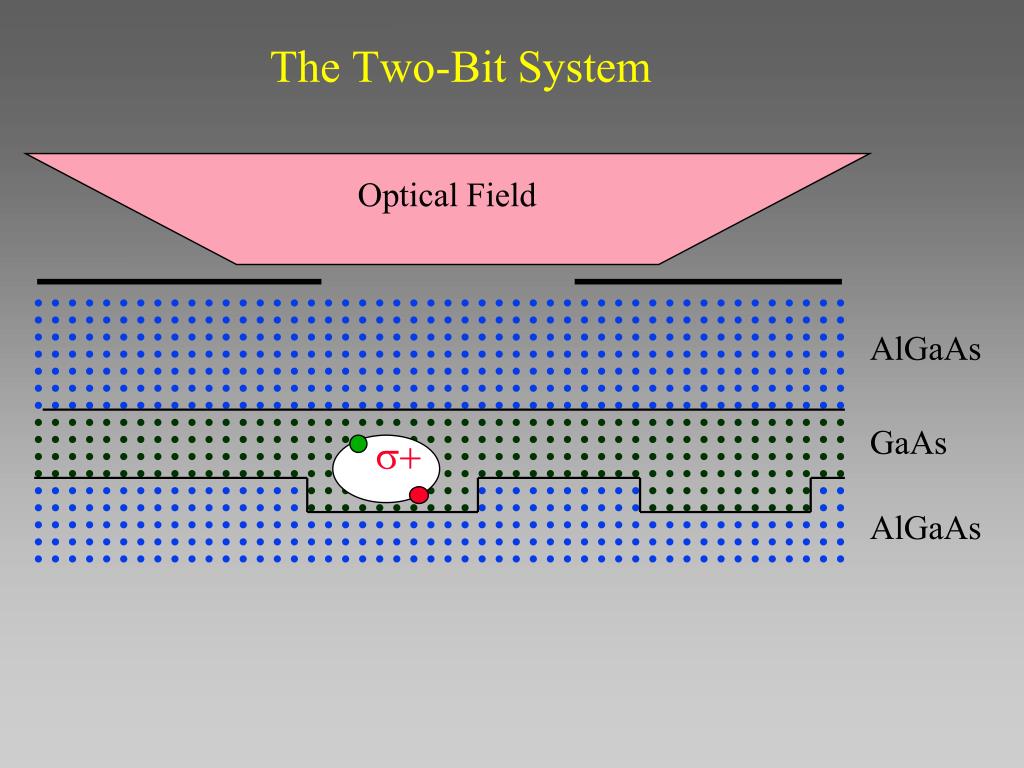 The Two-Bit System

Optical Field

AlGaAs

GaAs

$\sigma+$

AlGaAs